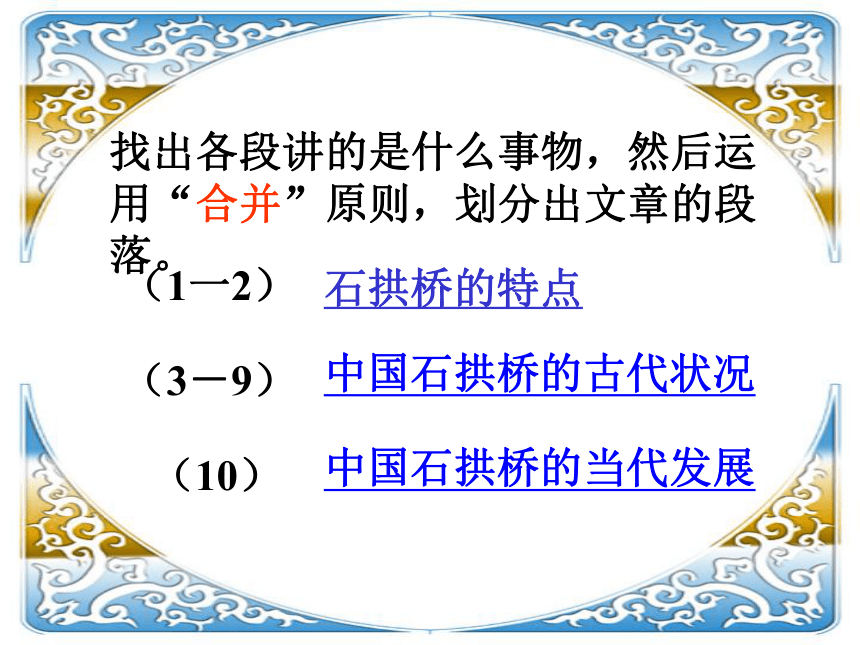 找出各段讲的是什么事物，然后运用“合并”原则，划分出文章的段落。

（1一2） 石拱桥的特点

（3－9） 中国石拱桥的古代状况

（10） 中国石拱桥的当代发展